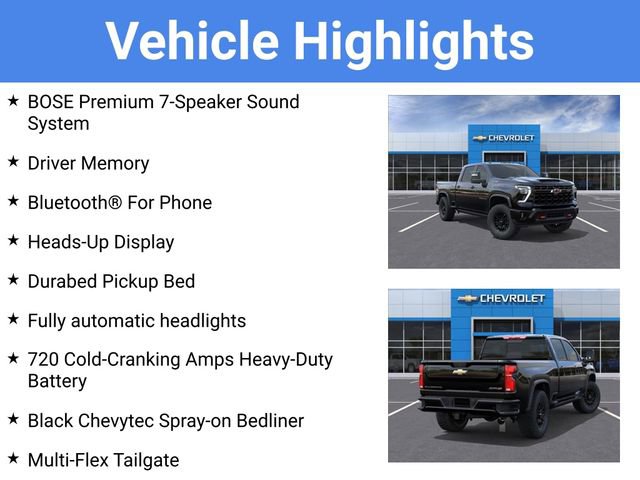 Vehicle Highlights

★ BOSE Premium 7-Speaker Sound System

★ Driver Memory

★ Bluetooth® For Phone

★ Heads-Up Display

★ Durabed Pickup Bed

★ Fully automatic headlights

★ 720 Cold-Cranking Amps Heavy-Duty Battery

★ Black Chevytec Spray-on Bedliner

★ Multi-Flex Tailgate

CHEVROLET

CHEVROLET